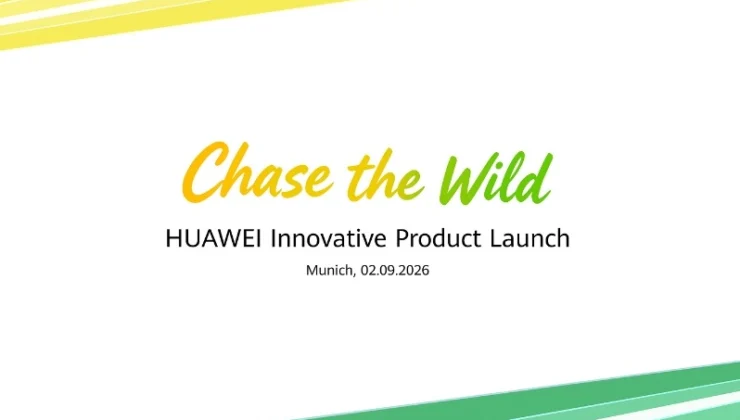 Chase the Wild

HUAWEI Innovative Product Launch

Munich, 02.09.2026